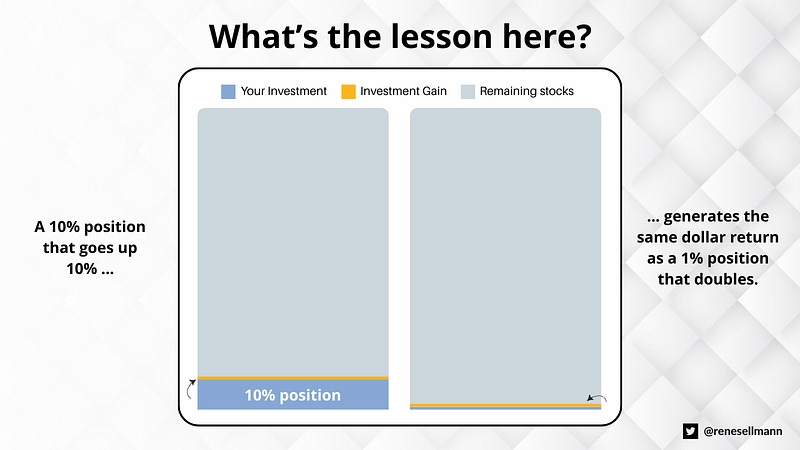 What's the lesson here?

Your Investment Investment Gain Remaining stocks

A 10% position that goes up 10% ...

10% position

... generates the same dollar return as a 1% position that doubles.

@renesellmann